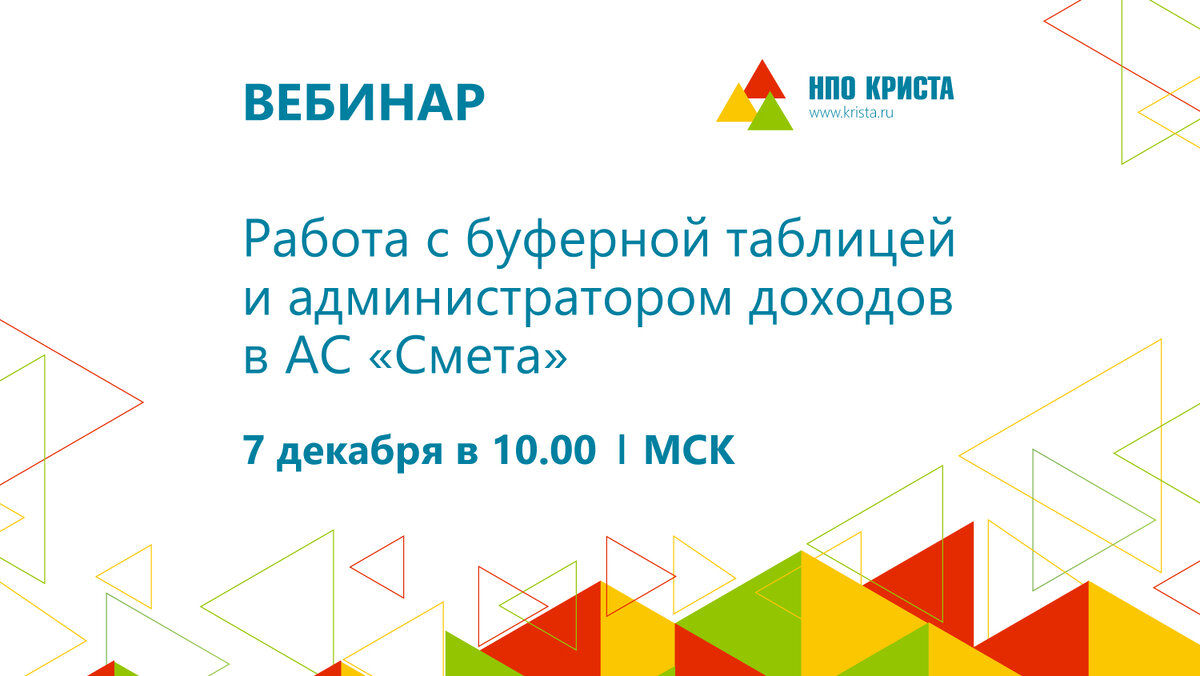 ВЕБИНАР

НПО КРИСТА
www.krista.ru

Работа с буферной таблицей и администратором доходов в АС «Смета»

7 декабря в 10.00 | МСК